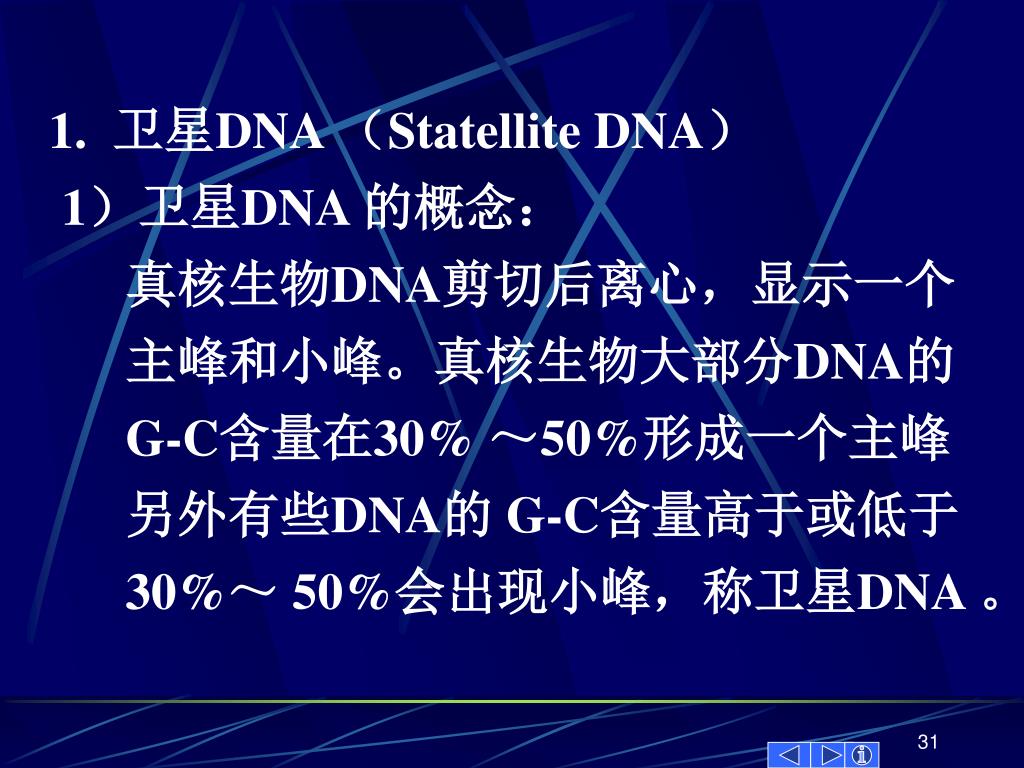 1. 卫星DNA （Statellite DNA）

1）卫星DNA 的概念：

真核生物DNA剪切后离心，显示一个主峰和小峰。真核生物大部分DNA的G-C含量在30％ ～50％形成一个主峰另外有些DNA的 G-C含量高于或低于30％～ 50％会出现小峰，称卫星DNA 。

31